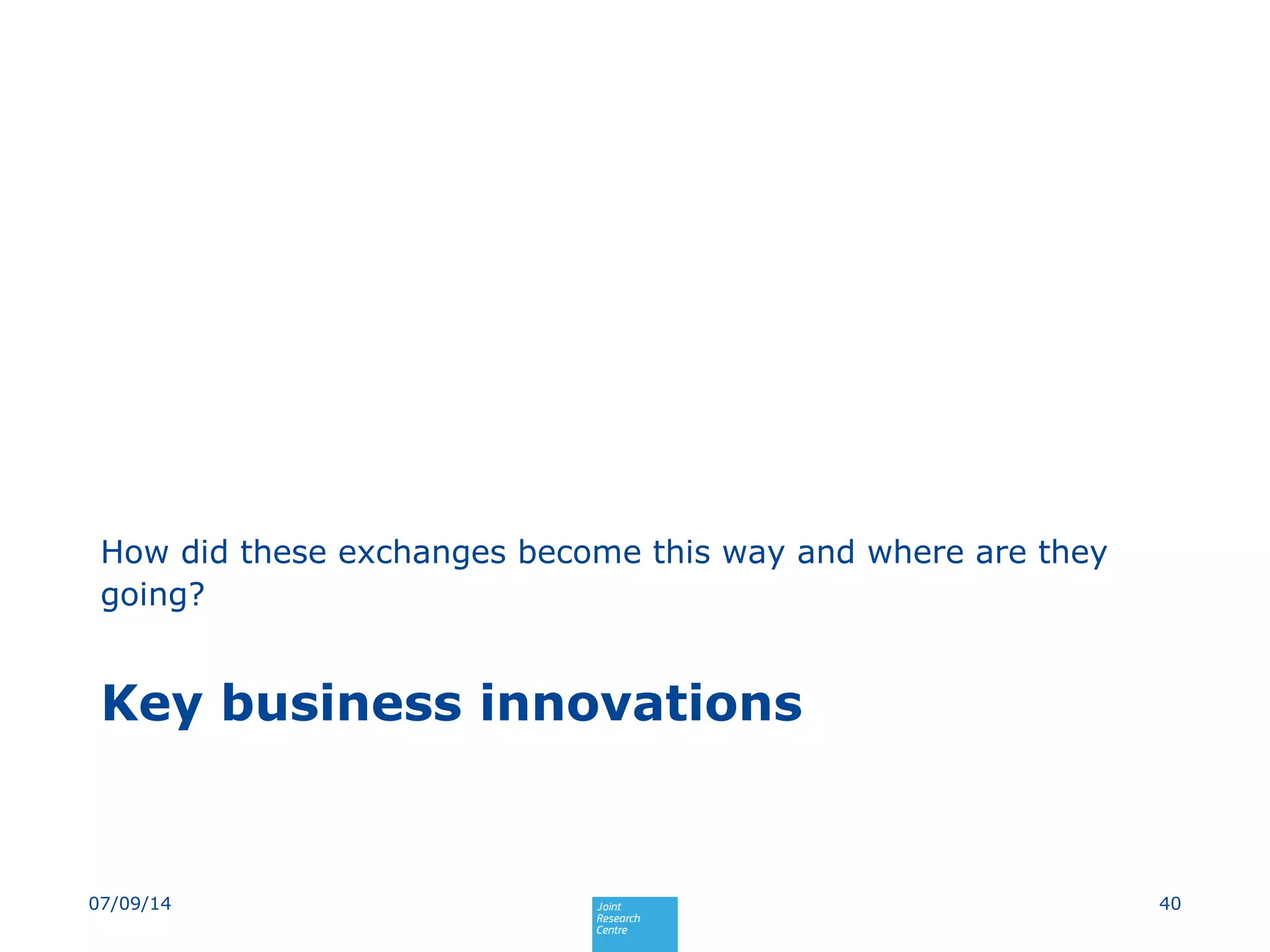 How did these exchanges become this way and where are they going?

Key business innovations

07/09/14

Joint Research Centre

40